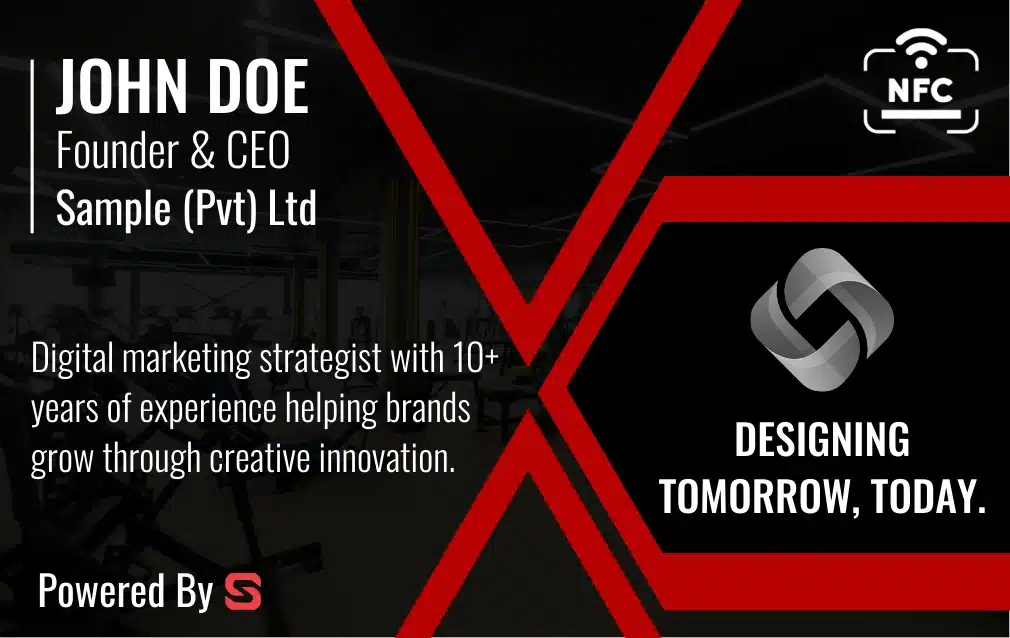 JOHN DOE
Founder & CEO
Sample (Pvt) Ltd

NFC

Digital marketing strategist with 10+ years of experience helping brands grow through creative innovation.

DESIGNING TOMORROW, TODAY.

Powered By S